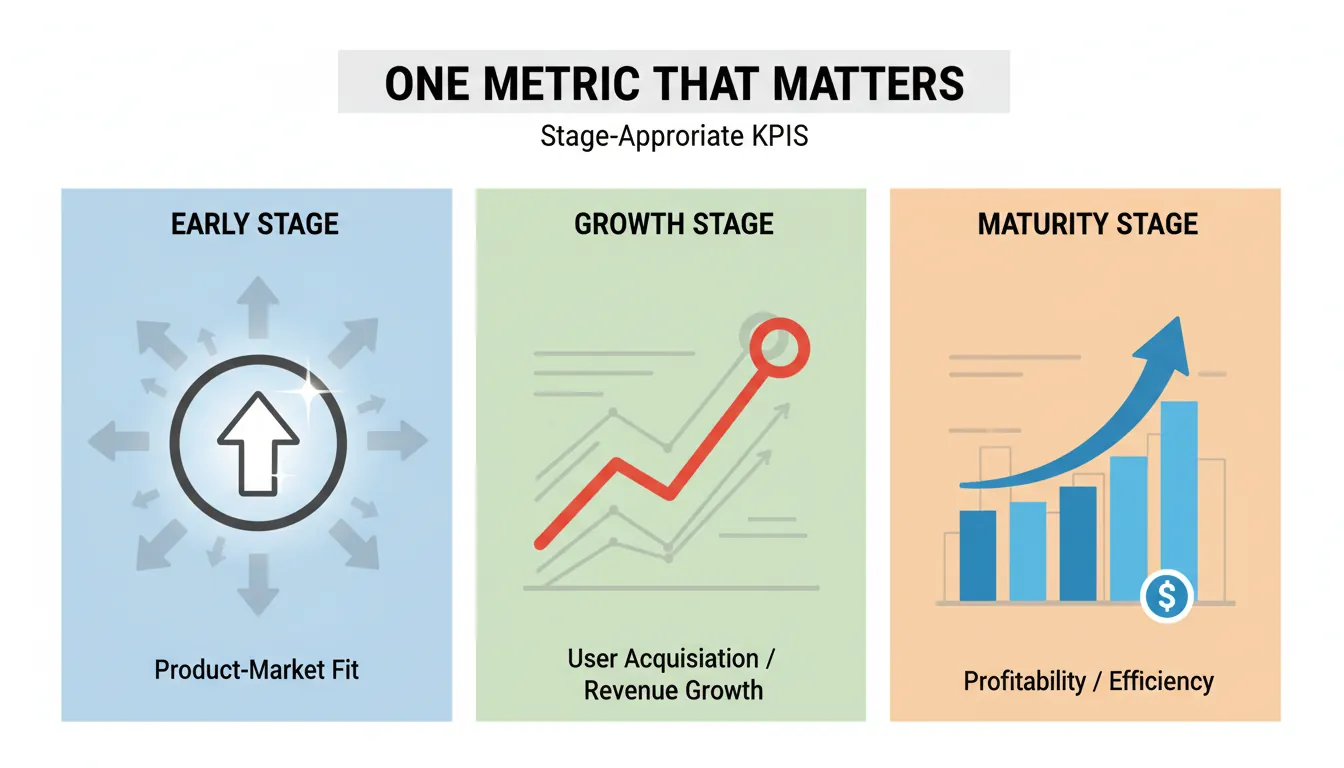 ONE METRIC THAT MATTERS

Stage-Approriate KPIS

EARLY STAGE

Product-Market Fit

GROWTH STAGE

User Acquisiation / Revenue Growth

MATURITY STAGE

$

Profitability / Efficiency